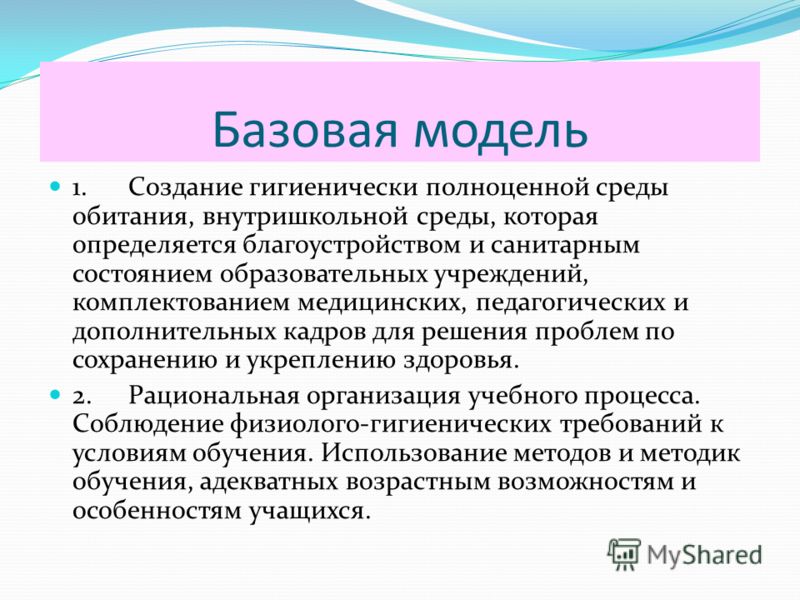 Базовая модель

1. Создание гигиенически полноценной среды обитания, внутришкольной среды, которая определяется благоустройством и санитарным состоянием образовательных учреждений, комплектованием медицинских, педагогических и дополнительных кадров для решения проблем по сохранению и укреплению здоровья.

2. Рациональная организация учебного процесса. Соблюдение физиолого-гигиенических требований к условиям обучения. Использование методов и методик обучения, адекватных возрастным возможностям и особенностям учащихся.

MyShared